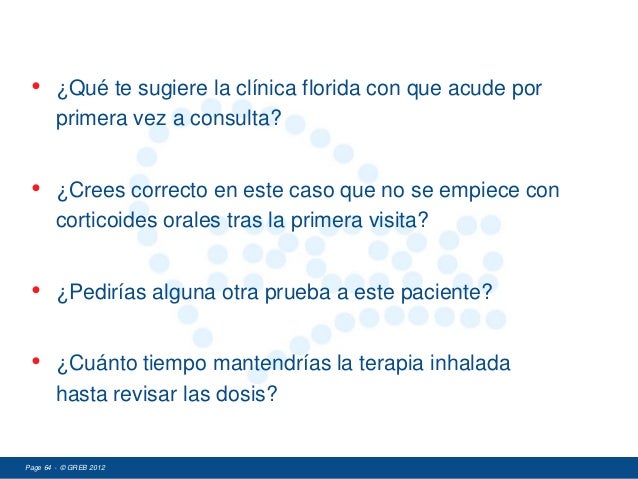 • ¿Qué te sugiere la clínica florida con que acude por primera vez a consulta?

• ¿Crees correcto en este caso que no se empiece con corticoides orales tras la primera visita?

• ¿Pedirías alguna otra prueba a este paciente?

• ¿Cuánto tiempo mantendrías la terapia inhalada hasta revisar las dosis?

Page 64 - © GREB 2012